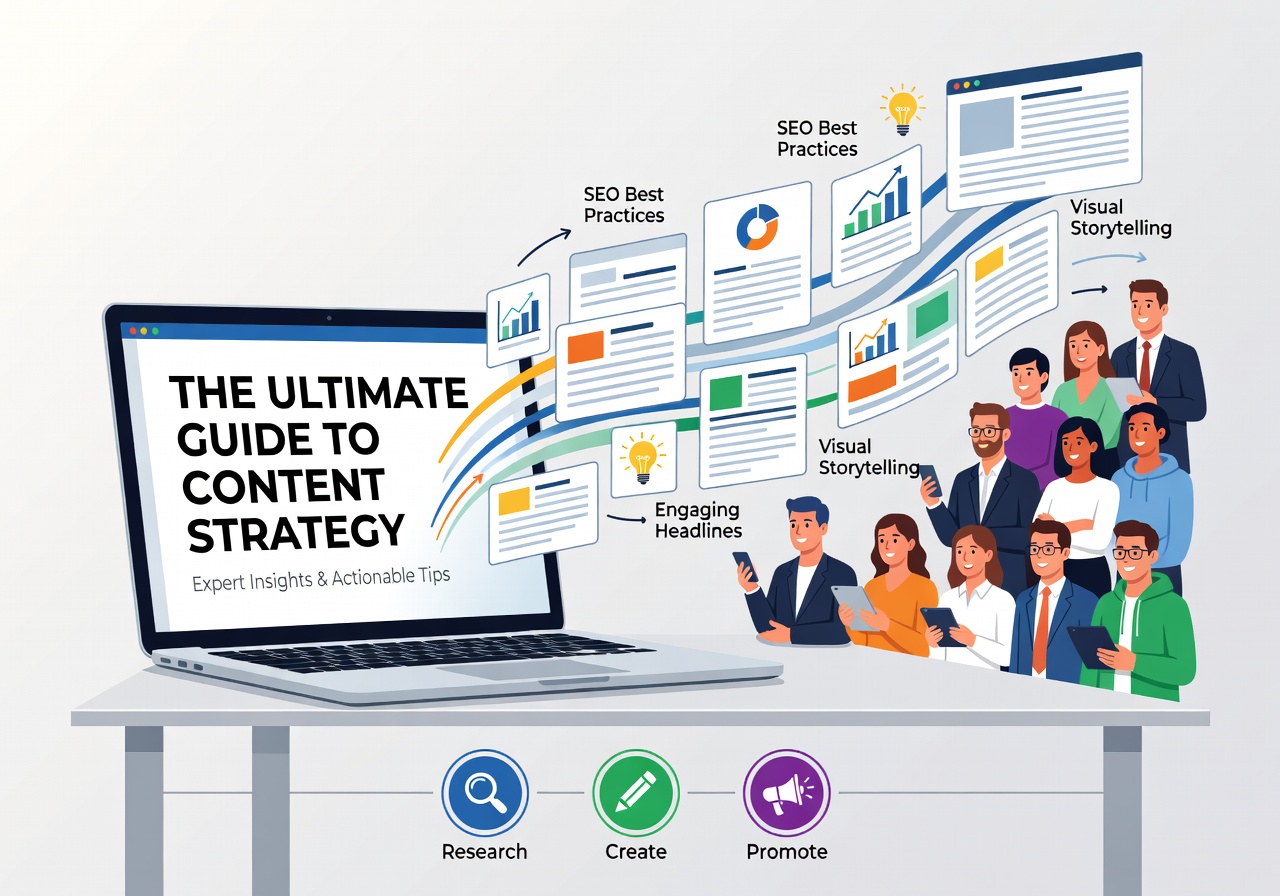 THE ULTIMATE GUIDE TO CONTENT STRATEGY

Expert Insights & Actionable Tips

SEO Best Practices

SEO Best Practices

Visual Storytelling

Visual Storytelling

Engaging Headlines

Research

Create

Promote